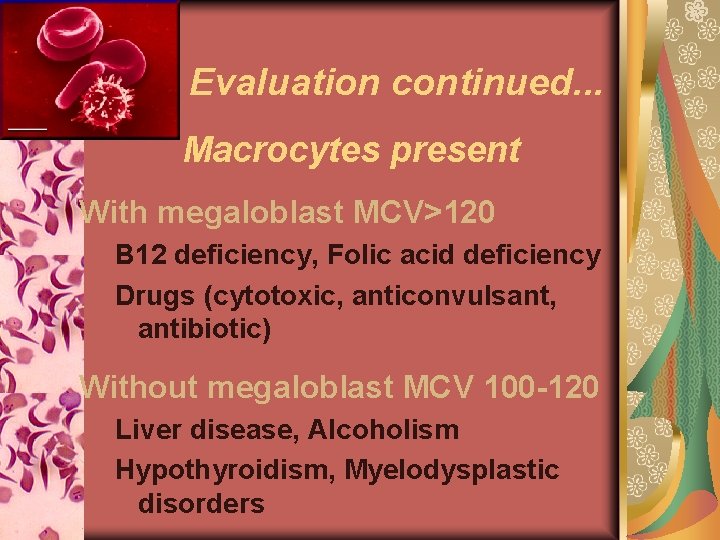 Evaluation continued...

Macrocytes present

With megaloblast MCV>120

B12 deficiency, Folic acid deficiency

Drugs (cytotoxic, anticonvulsant, antibiotic)

Without megaloblast MCV 100-120

Liver disease, Alcoholism

Hypothyroidism, Myelodysplastic disorders